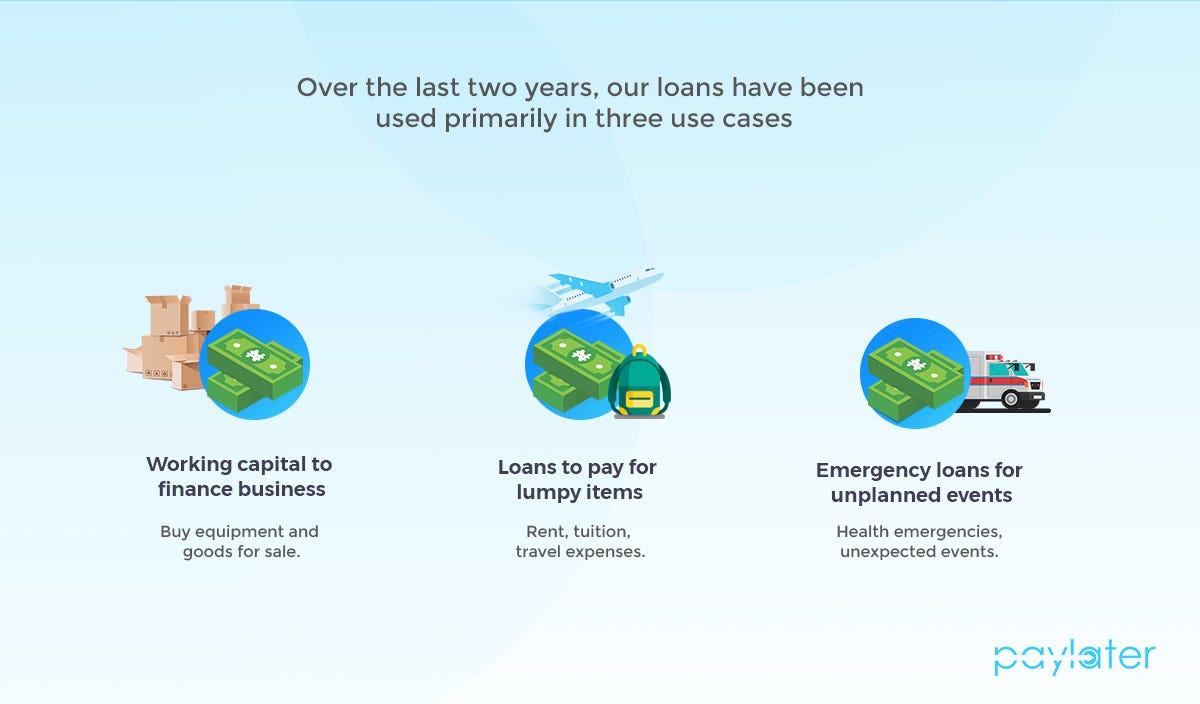 Over the last two years, our loans have been used primarily in three use cases

Working capital to finance business

Buy equipment and goods for sale.

Loans to pay for lumpy items

Rent, tuition, travel expenses.

Emergency loans for unplanned events

Health emergencies, unexpected events.

paylater